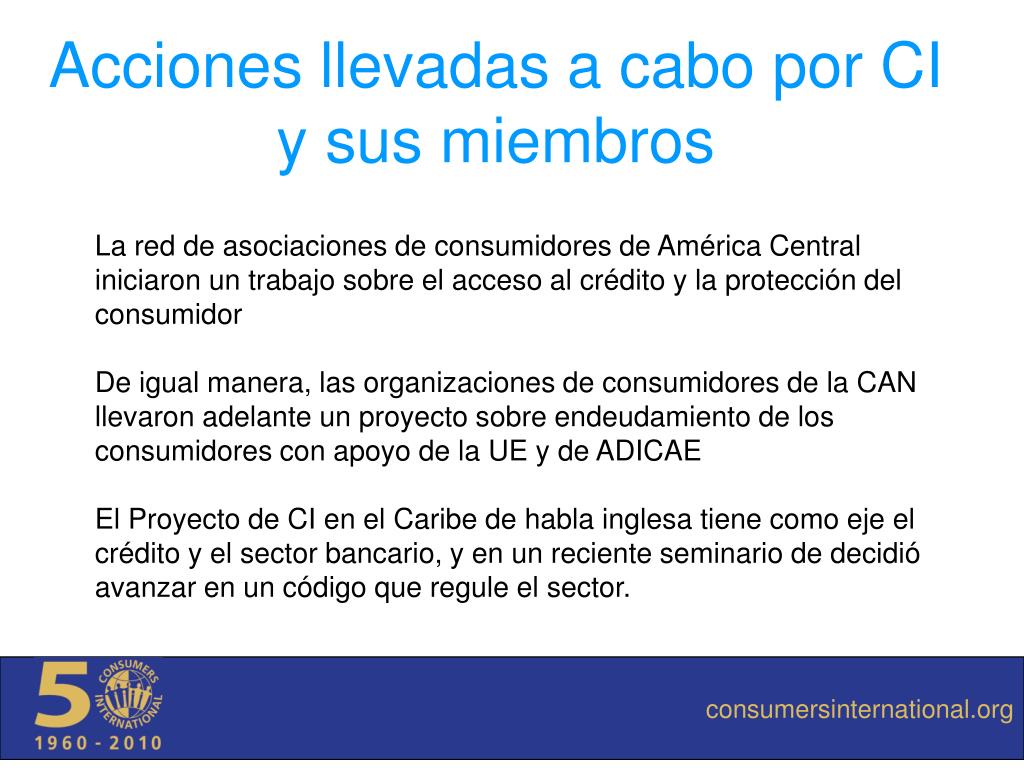 Acciones llevadas a cabo por CI y sus miembros

La red de asociaciones de consumidores de América Central iniciaron un trabajo sobre el acceso al crédito y la protección del consumidor

De igual manera, las organizaciones de consumidores de la CAN llevaron adelante un proyecto sobre endeudamiento de los consumidores con apoyo de la UE y de ADICAE

El Proyecto de CI en el Caribe de habla inglesa tiene como eje el crédito y el sector bancario, y en un reciente seminario de decidió avanzar en un código que regule el sector.

5 CONSUMERS INTERNATIONAL
1960 - 2010

consumersinternational.org